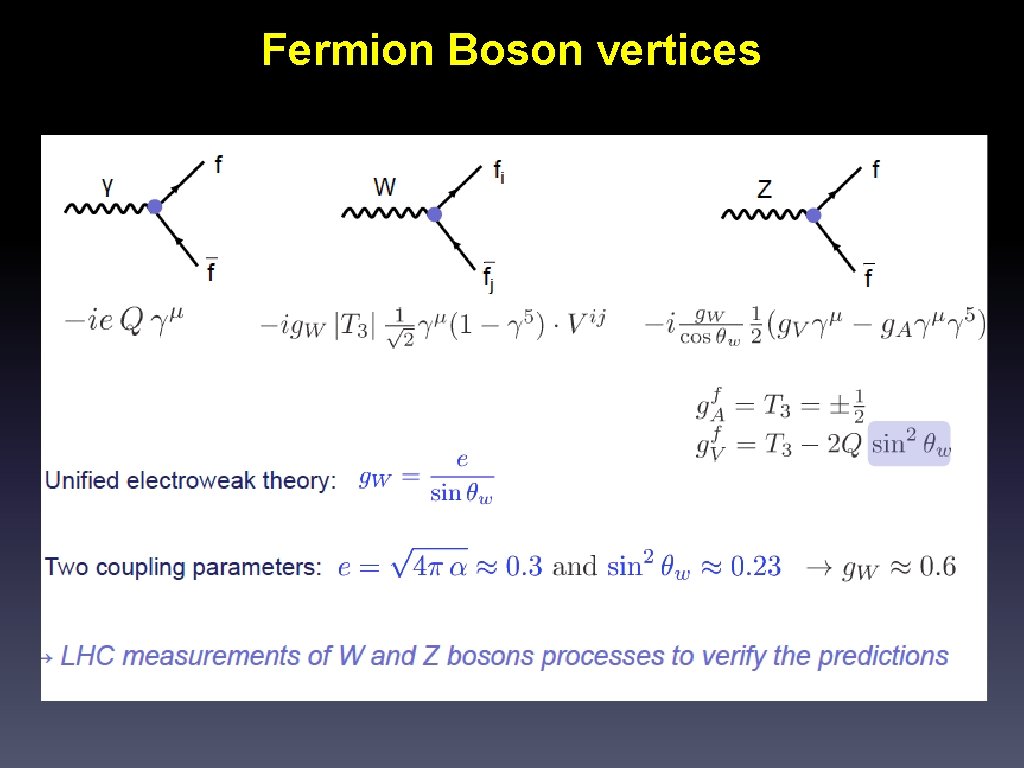 Fermion Boson vertices

γ f $\bar{f}$

W $f_i$ $\bar{f}_j$

Z f $\bar{f}$

$-ie\,Q\,\gamma^\mu$

$-ig_W\,|T_3|\,\frac{1}{\sqrt{2}}\gamma^\mu(1-\gamma^5)\cdot V^{ij}$

$-i\frac{g_W}{\cos\theta_w}\frac{1}{2}(g_V\gamma^\mu - g_A\gamma^\mu\gamma^5)$

$g_A^f = T_3 = \pm\frac{1}{2}$
$g_V^f = T_3 - 2Q\,\sin^2\theta_w$

Unified electroweak theory: $g_W = \frac{e}{\sin\theta_w}$

Two coupling parameters: $e = \sqrt{4\pi\,\alpha} \approx 0.3$ and $\sin^2\theta_w \approx 0.23$ $\rightarrow g_W \approx 0.6$

→ LHC measurements of W and Z bosons processes to verify the predictions